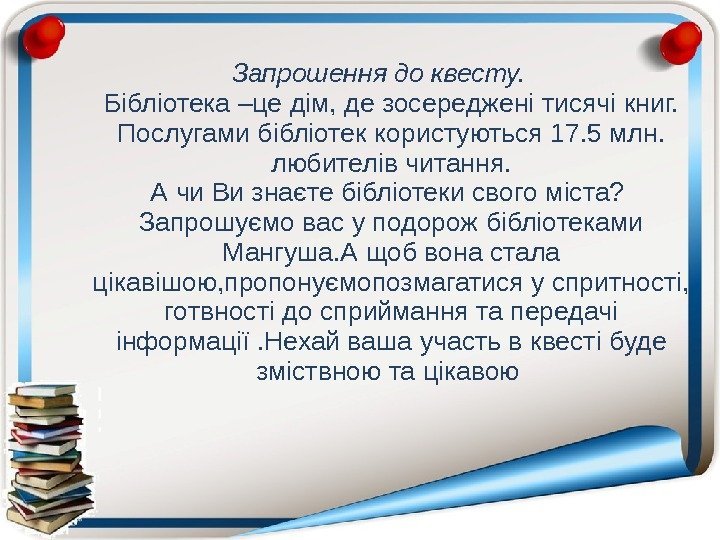 Запрошення до квесту.
Бібліотека –це дім, де зосереджені тисячі книг. Послугами бібліотек користуються 17.5 млн. любителів читання.
А чи Ви знаєте бібліотеки свого міста?
Запрошуємо вас у подорож бібліотеками Мангуша.А щоб вона стала цікавішою,пропонуємопозмагатися у спритності, готвності до сприймання та передачі інформації .Нехай ваша участь в квесті буде змістовною та цікавою